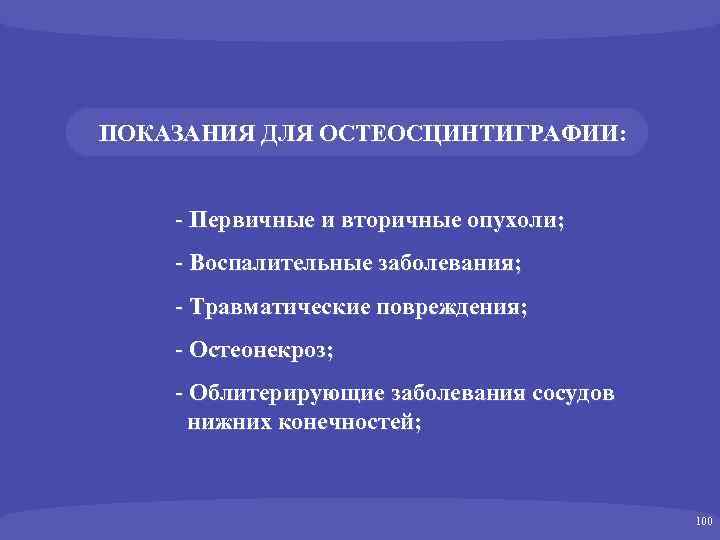 ПОКАЗАНИЯ ДЛЯ ОСТЕОСЦИНТИГРАФИИ:

- Первичные и вторичные опухоли;

- Воспалительные заболевания;

- Травматические повреждения;

- Остеонекроз;

- Облитерирующие заболевания сосудов нижних конечностей;

100